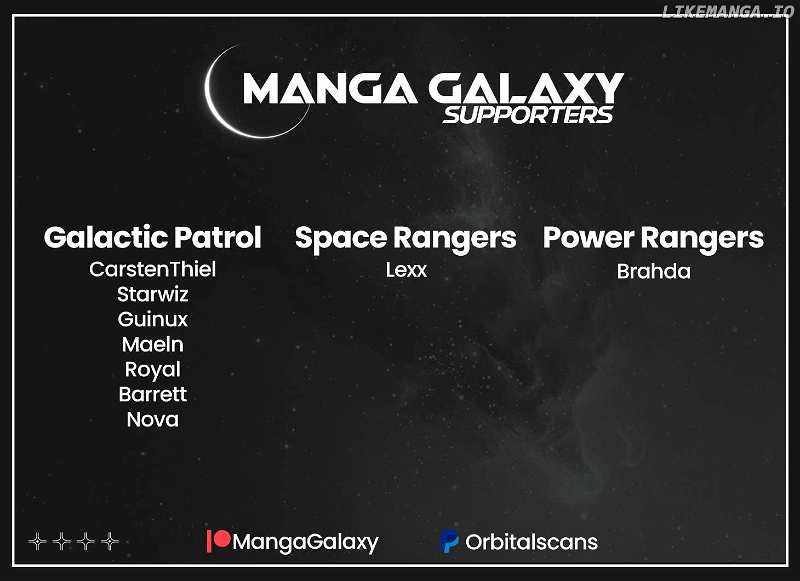 LIKEMANGA.IO

MANGA GALAXY
SUPPORTERS

Galactic Patrol
CarstenThiel
Starwiz
Guinux
Maeln
Royal
Barrett
Nova

Space Rangers
Lexx

Power Rangers
Brahda

MangaGalaxy
Orbitalscans